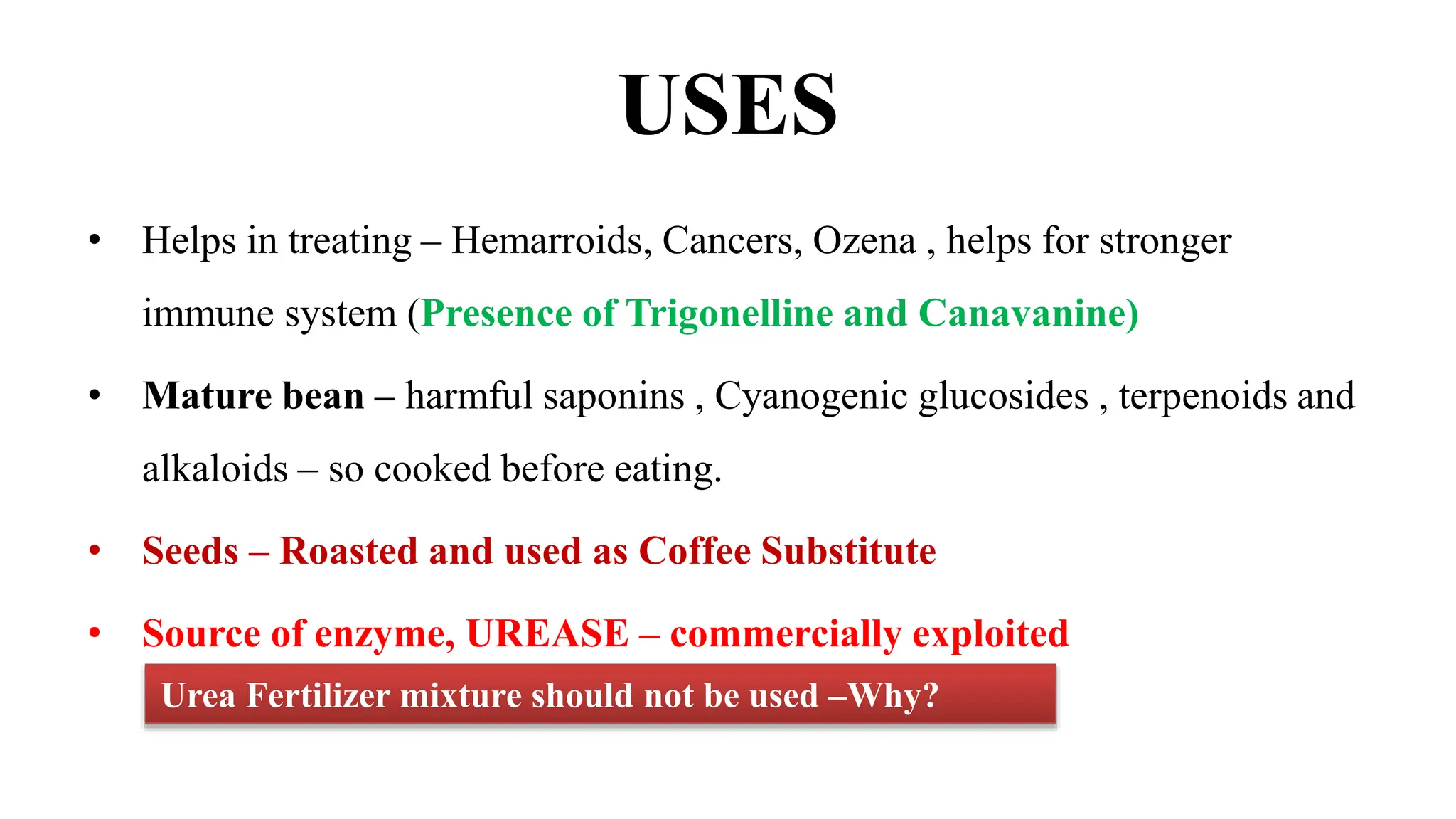 USES

• Helps in treating – Hemarroids, Cancers, Ozena , helps for stronger immune system (Presence of Trigonelline and Canavanine)

• Mature bean – harmful saponins , Cyanogenic glucosides , terpenoids and alkaloids – so cooked before eating.

• Seeds – Roasted and used as Coffee Substitute

• Source of enzyme, UREASE – commercially exploited

Urea Fertilizer mixture should not be used –Why?